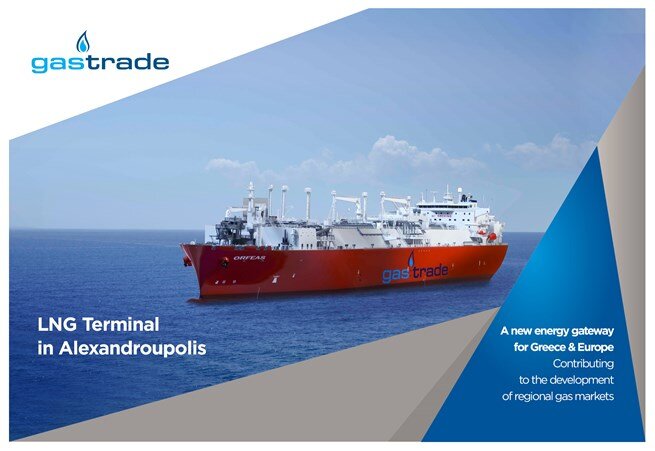 gastrade

ORFEAS

gastrade

LNG Terminal in Alexandroupolis

A new energy gateway for Greece & Europe
Contributing to the development of regional gas markets